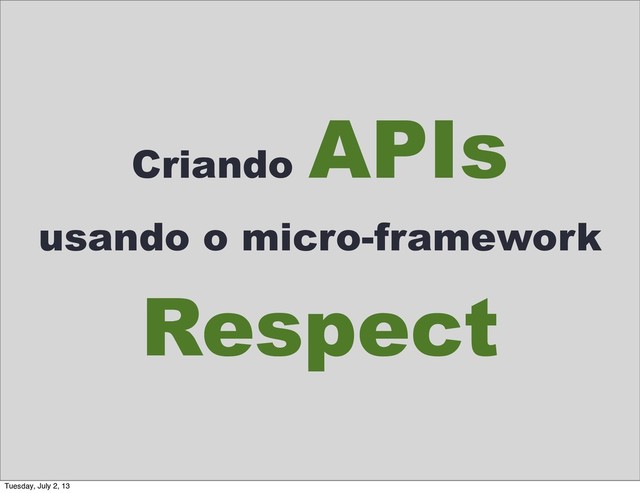 Criando APIs
usando o micro-framework
Respect

Tuesday, July 2, 13